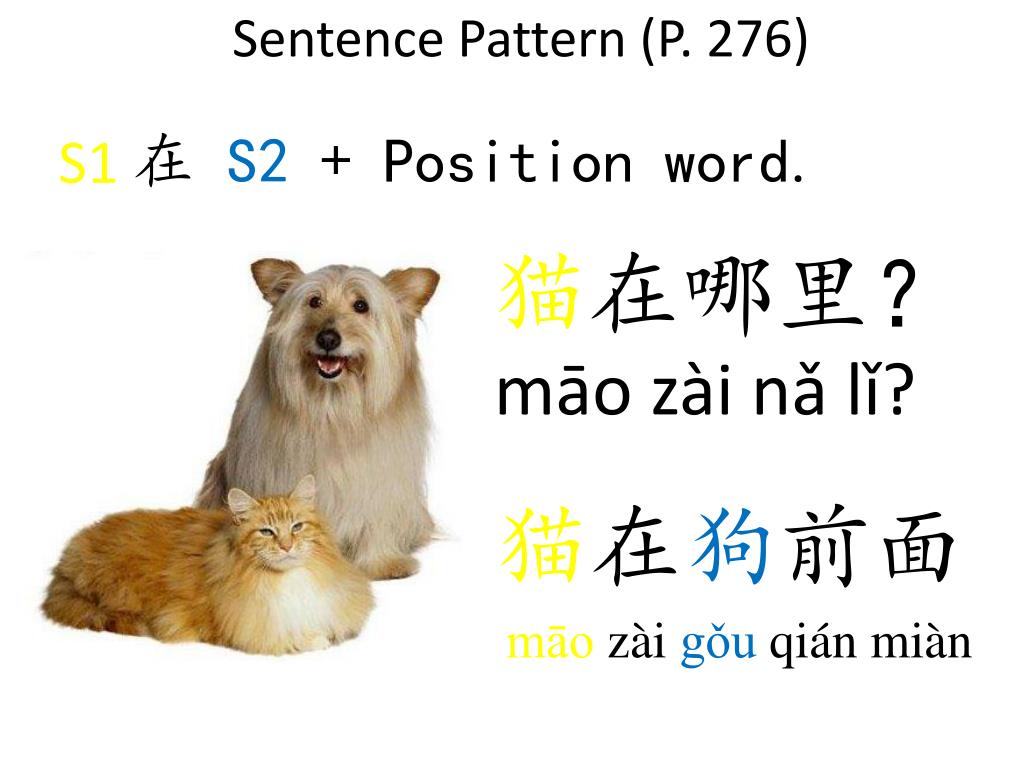 Sentence Pattern (P. 276)

S1 在 S2 + Position word.

猫在哪里？
māo zài nǎ lǐ?

猫在狗前面
māo zài gǒu qián miàn